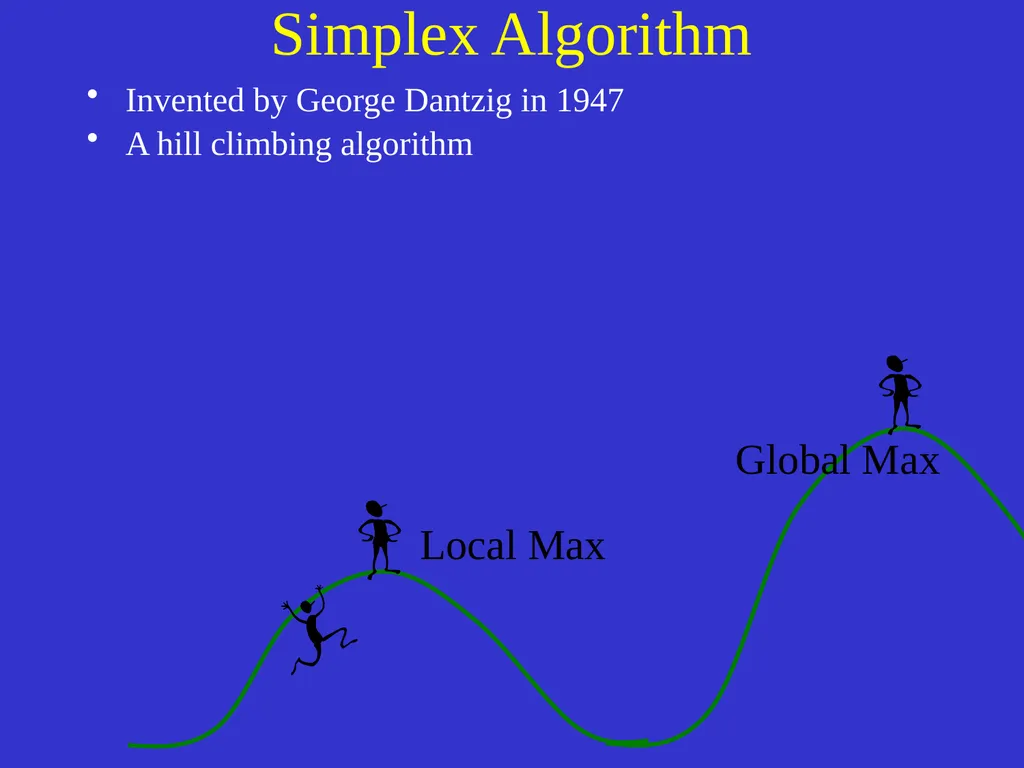 Simplex Algorithm

• Invented by George Dantzig in 1947
• A hill climbing algorithm

Global Max

Local Max